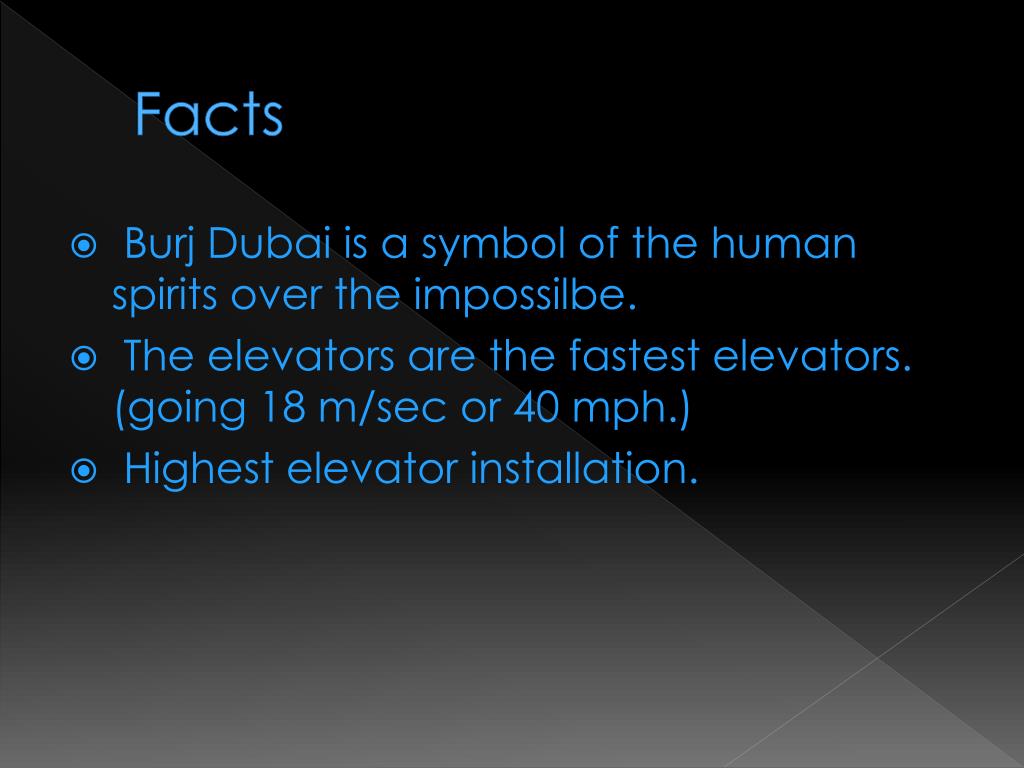 Facts

Burj Dubai is a symbol of the human spirits over the impossilbe.

The elevators are the fastest elevators. (going 18 m/sec or 40 mph.)

Highest elevator installation.